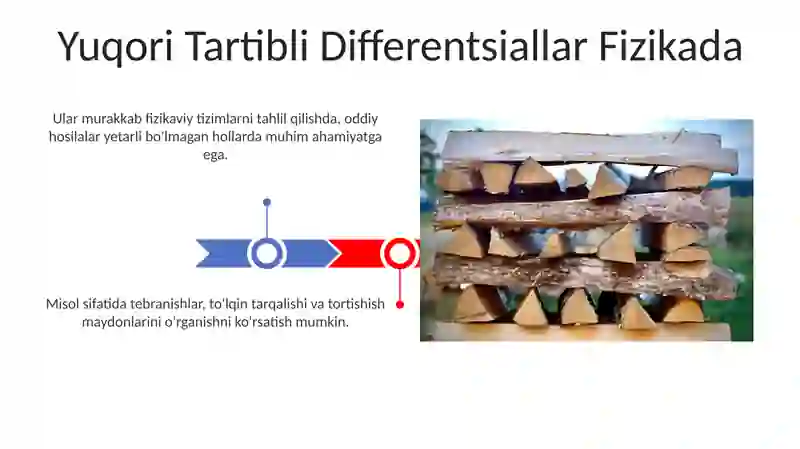 Yuqori Tartibli Differentsiallar Fizikada

Ular murakkab fizikaviy tizimlarni tahlil qilishda, oddiy hosilalar yetarli bo'lmagan hollarda muhim ahamiyatga ega.

Misol sifatida tebranishlar, to'lqin tarqalishi va tortishish maydonlarini o'rganishni ko'rsatish mumkin.